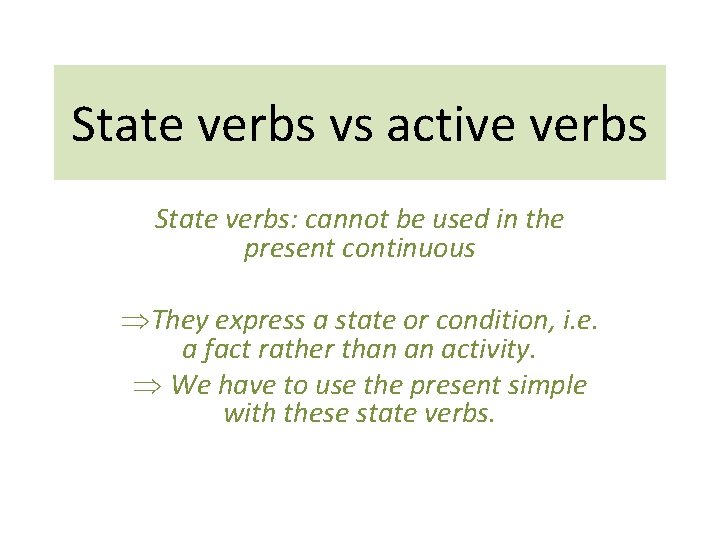 State verbs vs active verbs

State verbs: cannot be used in the present continuous

$\Rightarrow$They express a state or condition, i.e. a fact rather than an activity.

$\Rightarrow$ We have to use the present simple with these state verbs.